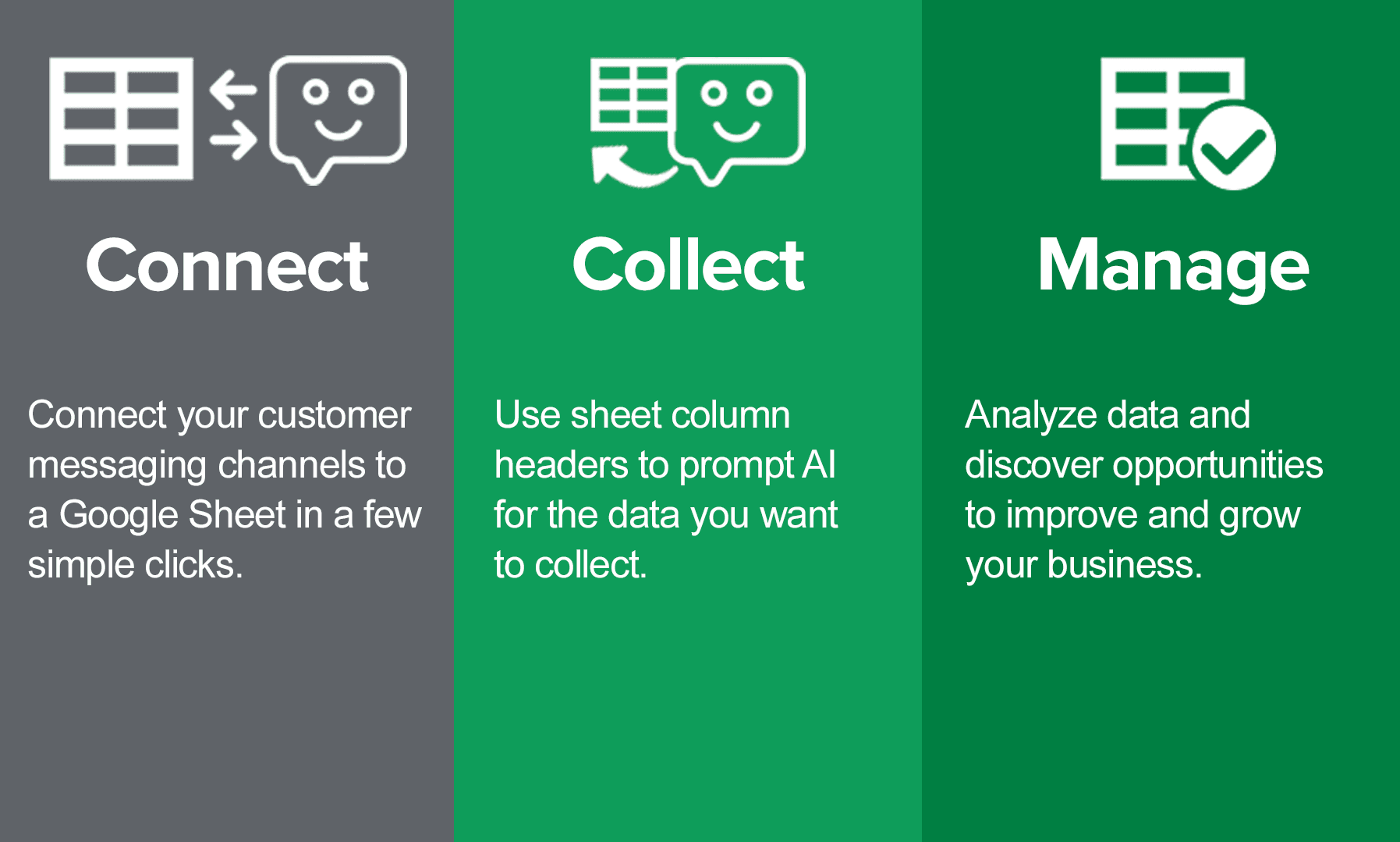 Connect

Connect your customer messaging channels to a Google Sheet in a few simple clicks.

Collect

Use sheet column headers to prompt AI for the data you want to collect.

Manage

Analyze data and discover opportunities to improve and grow your business.